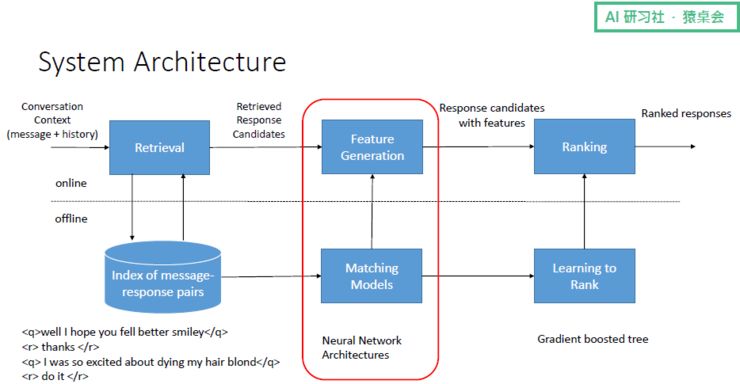 AI 研习社 · 猿桌会

System Architecture

Conversation Context (message + history)

Retrieval

Retrieved Response Candidates

Feature Generation

Response candidates with features

Ranking

Ranked responses

online

offline

Index of message-response pairs

Matching Models

Learning to Rank

<q>well I hope you fell better smiley</q>
<r> thanks </r>
<q> I was so excited about dying my hair blond</q>
<r> do it </r>

Neural Network Architectures

Gradient boosted tree